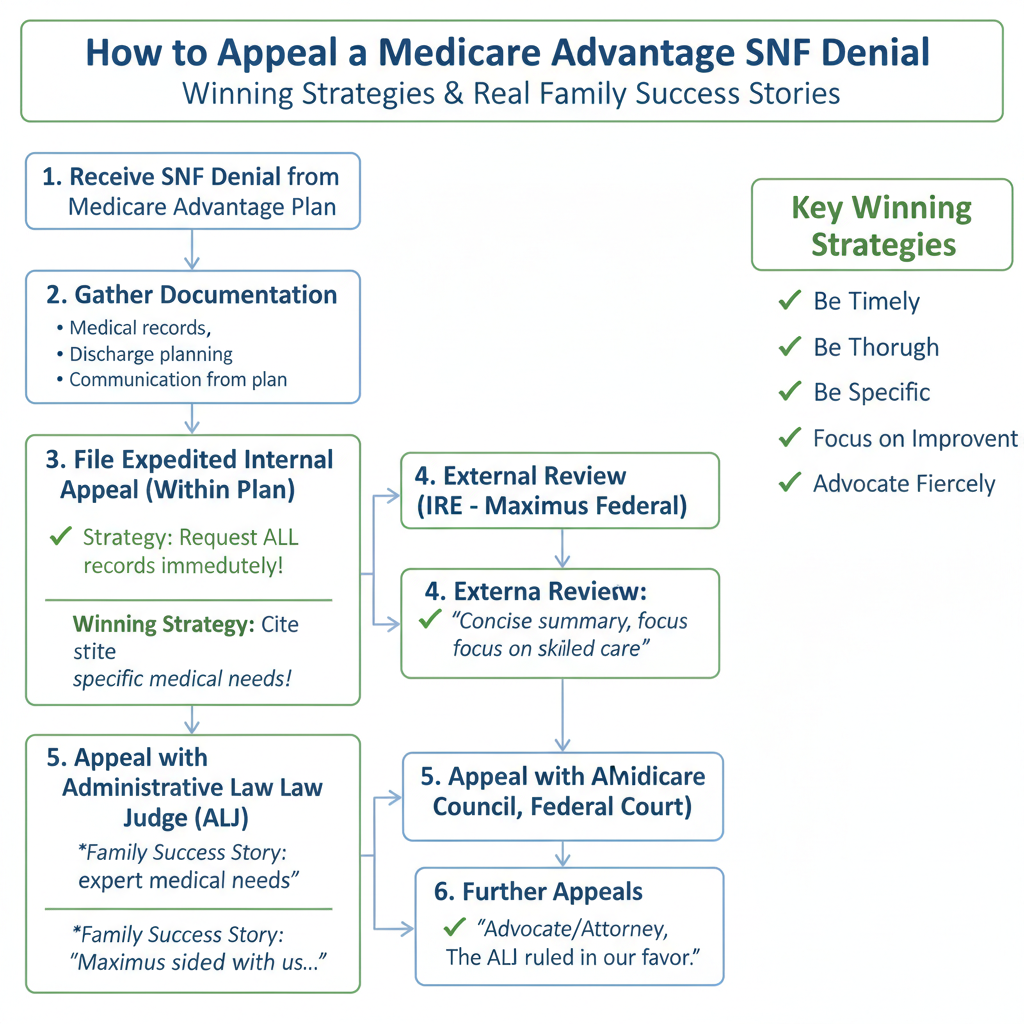 How to Appeal a Medicare Advantage SNF Denial
Winning Strategies & Real Family Success Stories

1. Receive SNF Denial from Medicare Advantage Plan

2. Gather Documentation
• Medical records,
• Discharge planning
• Communication from plan

3. File Expedited Internal Appeal (Within Plan)
✓ Strategy: Request ALL records immedutely!

Winning Strategy: Cite stite specific medical needs!

5. Appeal with Administrative Law Law Judge (ALJ)
*Family Success Story: expert medical needs"

*Family Success Story: "Maximus sided with us..."

4. External Review (IRE - Maximus Federal)

4. Externa Review:
✓ "Concise summary, focus focus on skilled care"

5. Appeal with AMidicare Council, Federal Court)

6. Further Appeals
✓ "Advocate/Attorney, The ALJ ruled in our favor."

Key Winning Strategies
✓ Be Timely
✓ Be Thorugh
✓ Be Specific
✓ Focus on Improvent
✓ Advocate Fiercely